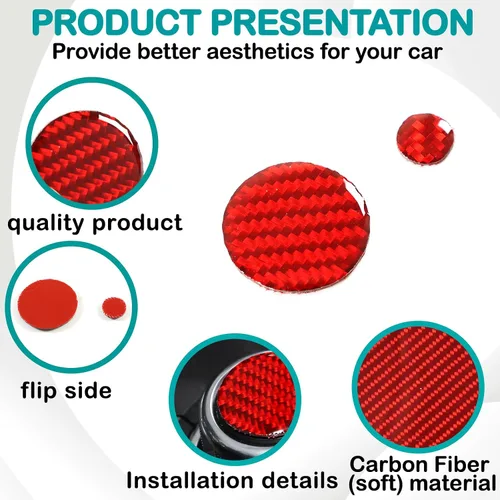 PRODUCT PRESENTATION
Provide better aesthetics for your car

quality product

flip side

Installation details

Carbon Fiber (soft) material